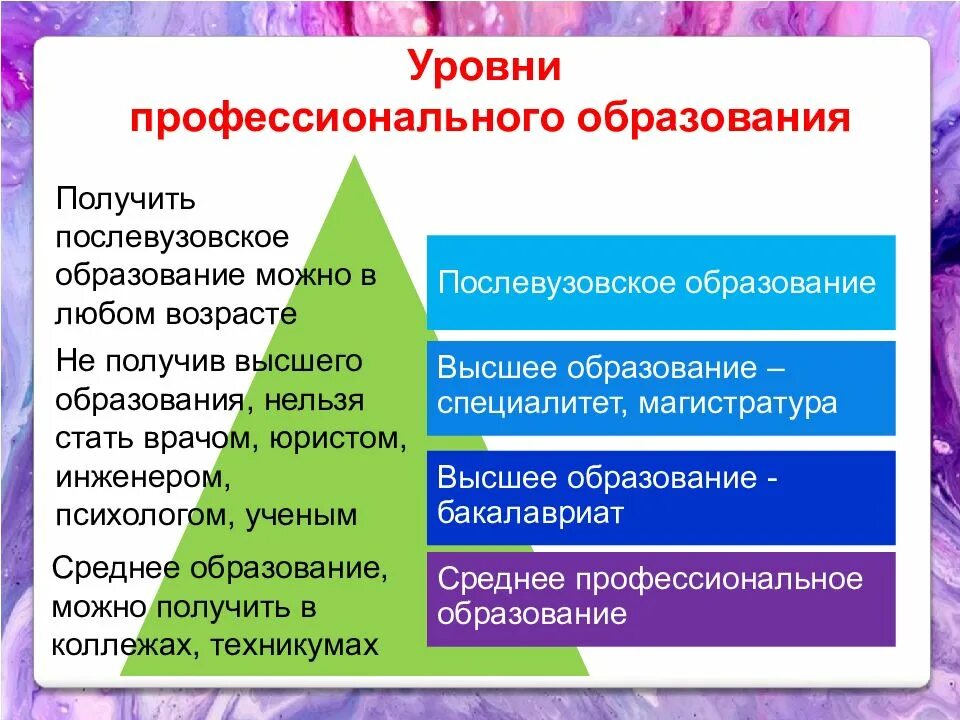 Уровни профессионального образования

Получить послевузовское образование можно в любом возрасте

Не получив высшего образования, нельзя стать врачом, юристом, инженером, психологом, ученым

Среднее образование, можно получить в коллежах, техникумах

Послевузовское образование

Высшее образование – специалитет, магистратура

Высшее образование - бакалавриат

Среднее профессиональное образование